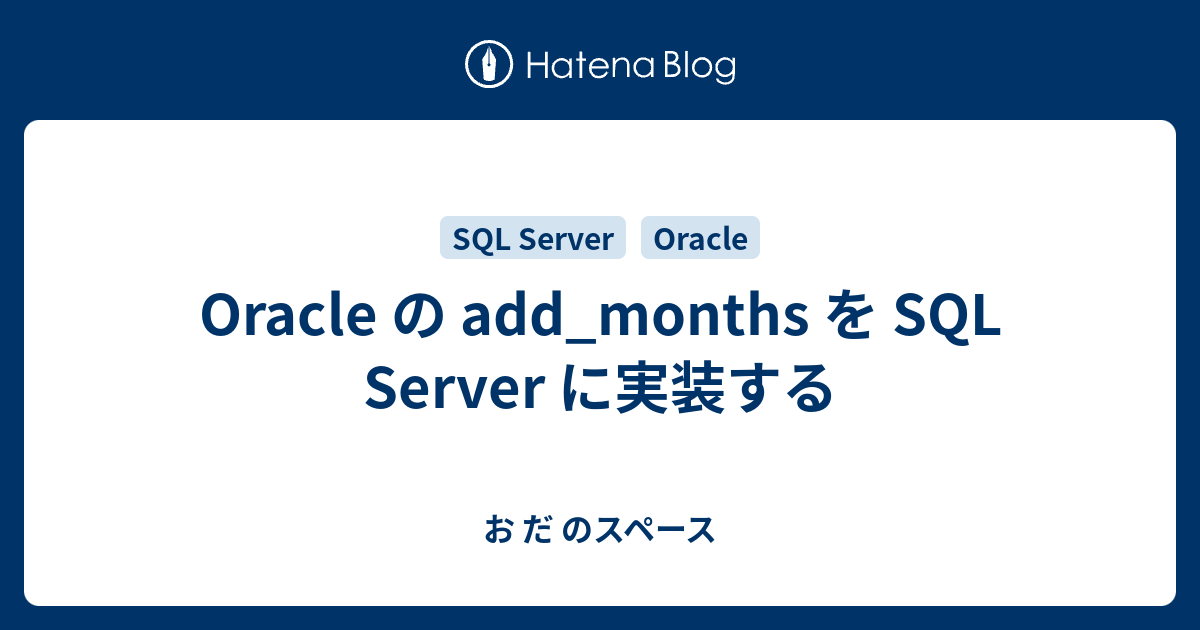 Hatena Blog

SQL Server Oracle

Oracle の add_months を SQL Server に実装する

お だ のスペース